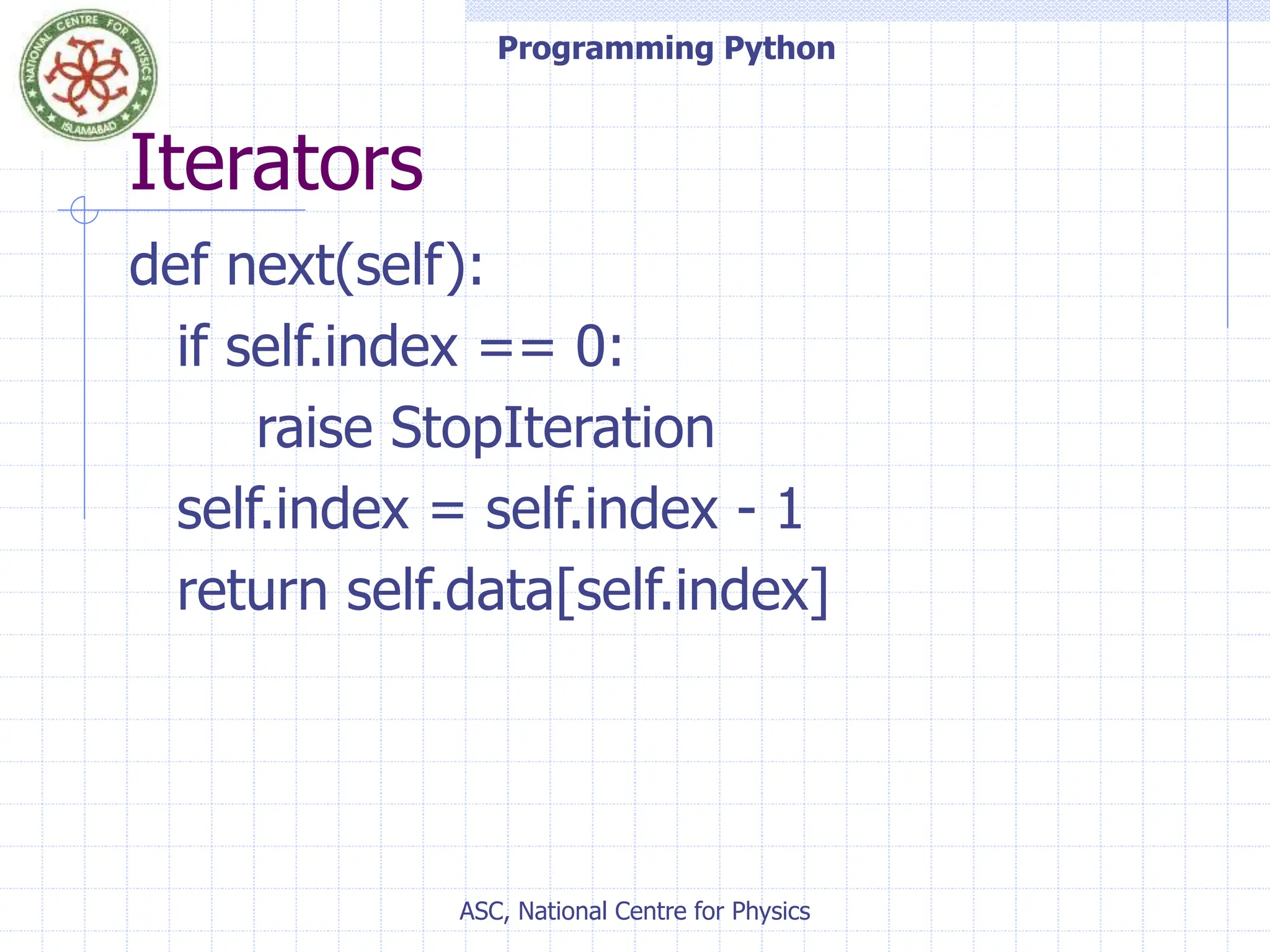 NATIONAL CENTRE FOR PHYSICS ISLAMABAD

Programming Python

Iterators

def next(self):
if self.index == 0:
raise StopIteration
self.index = self.index - 1
return self.data[self.index]

ASC, National Centre for Physics